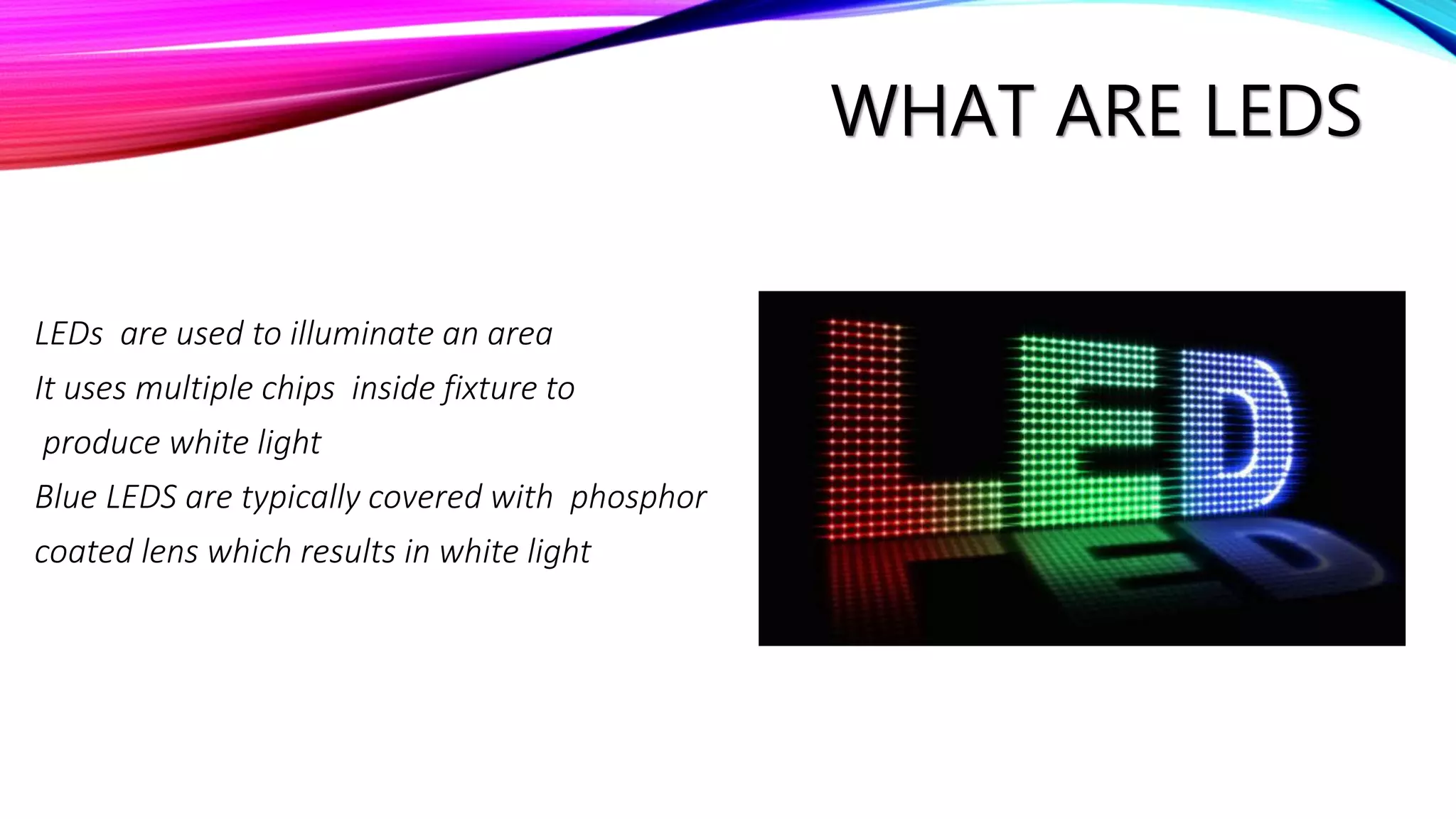 WHAT ARE LEDS

LEDs are used to illuminate an area
It uses multiple chips inside fixture to produce white light
Blue LEDS are typically covered with phosphor coated lens which results in white light

LED